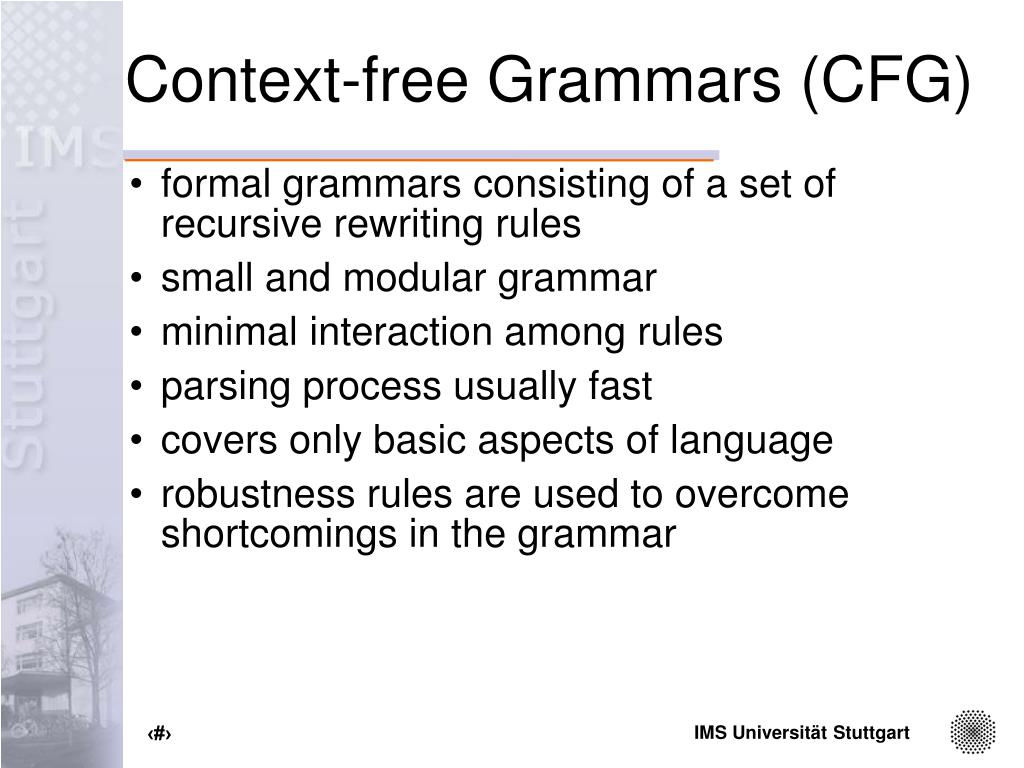 IMS Stuttgart

Context-free Grammars (CFG)

• formal grammars consisting of a set of recursive rewriting rules
• small and modular grammar
• minimal interaction among rules
• parsing process usually fast
• covers only basic aspects of language
• robustness rules are used to overcome shortcomings in the grammar

‹#›

IMS Universität Stuttgart